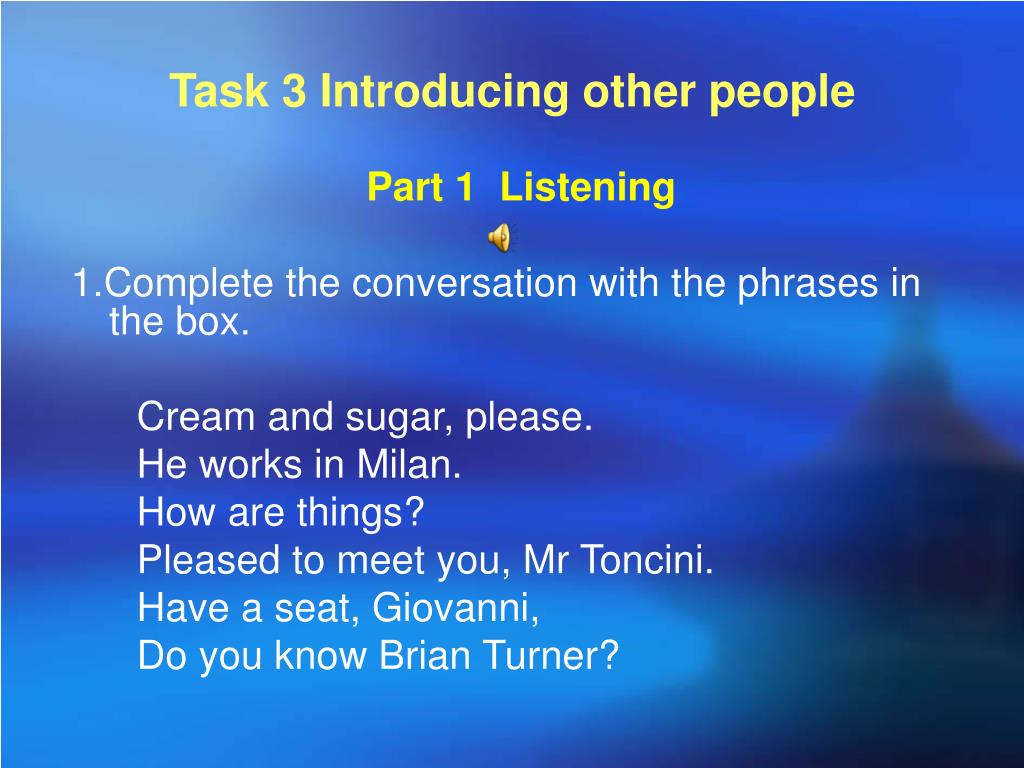 Task 3 Introducing other people

Part 1 Listening

1.Complete the conversation with the phrases in the box.

Cream and sugar, please.
He works in Milan.
How are things?
Pleased to meet you, Mr Toncini.
Have a seat, Giovanni,
Do you know Brian Turner?